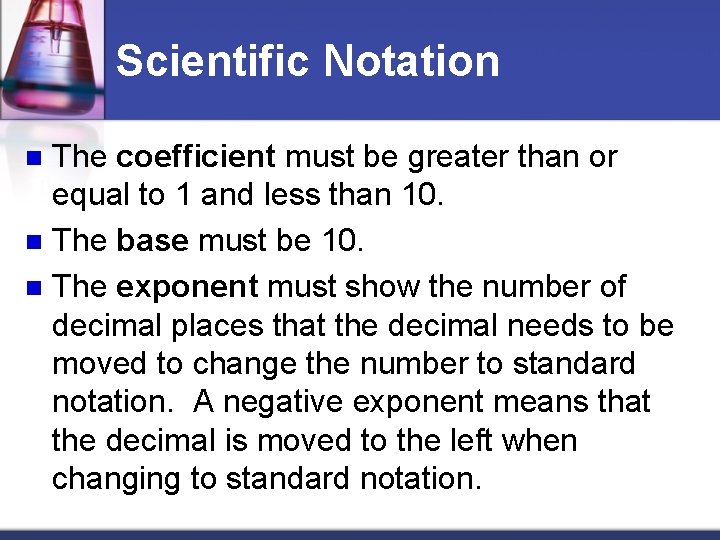 Scientific Notation

The coefficient must be greater than or equal to 1 and less than 10.

The base must be 10.

The exponent must show the number of decimal places that the decimal needs to be moved to change the number to standard notation. A negative exponent means that the decimal is moved to the left when changing to standard notation.